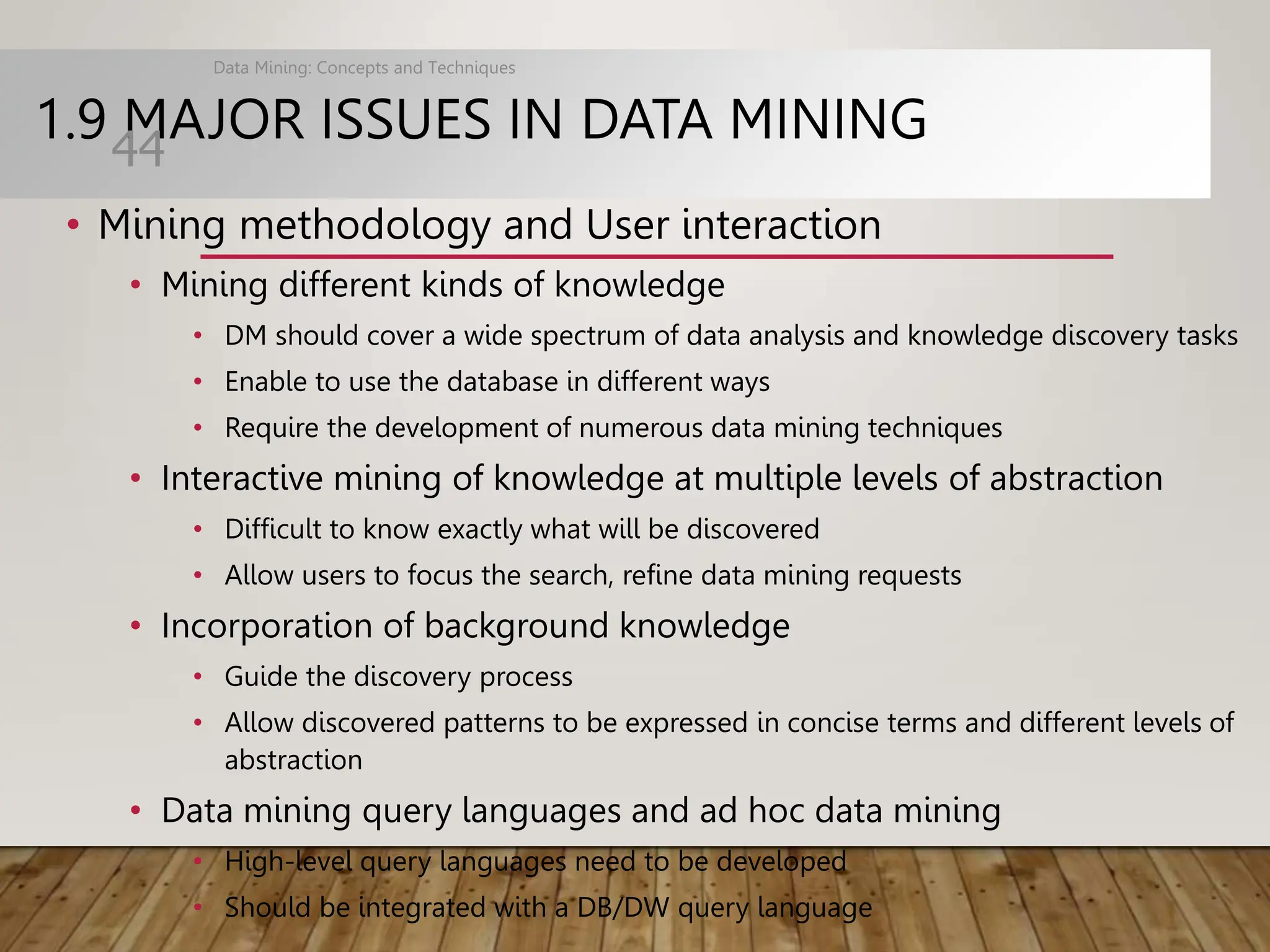 Data Mining: Concepts and Techniques

1.9 MAJOR ISSUES IN DATA MINING

44

• Mining methodology and User interaction
  • Mining different kinds of knowledge
    • DM should cover a wide spectrum of data analysis and knowledge discovery tasks
    • Enable to use the database in different ways
    • Require the development of numerous data mining techniques
  • Interactive mining of knowledge at multiple levels of abstraction
    • Difficult to know exactly what will be discovered
    • Allow users to focus the search, refine data mining requests
  • Incorporation of background knowledge
    • Guide the discovery process
    • Allow discovered patterns to be expressed in concise terms and different levels of abstraction
  • Data mining query languages and ad hoc data mining
    • High-level query languages need to be developed
    • Should be integrated with a DB/DW query language